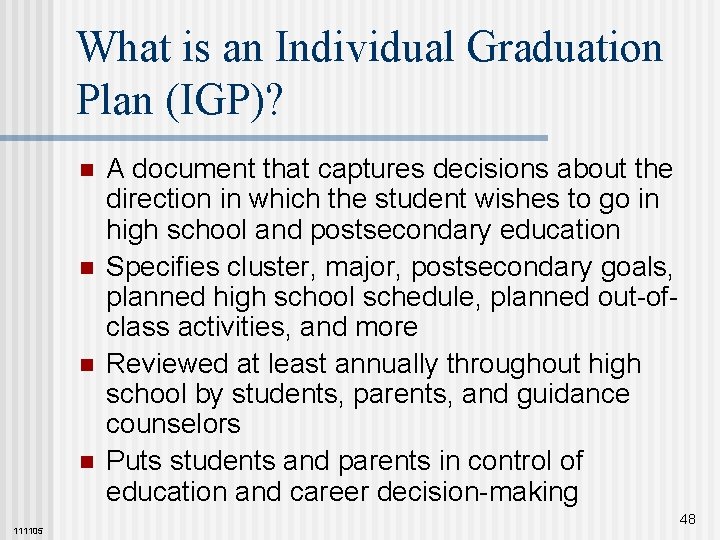 What is an Individual Graduation Plan (IGP)?

- A document that captures decisions about the direction in which the student wishes to go in high school and postsecondary education
- Specifies cluster, major, postsecondary goals, planned high school schedule, planned out-of-class activities, and more
- Reviewed at least annually throughout high school by students, parents, and guidance counselors
- Puts students and parents in control of education and career decision-making

111105

48